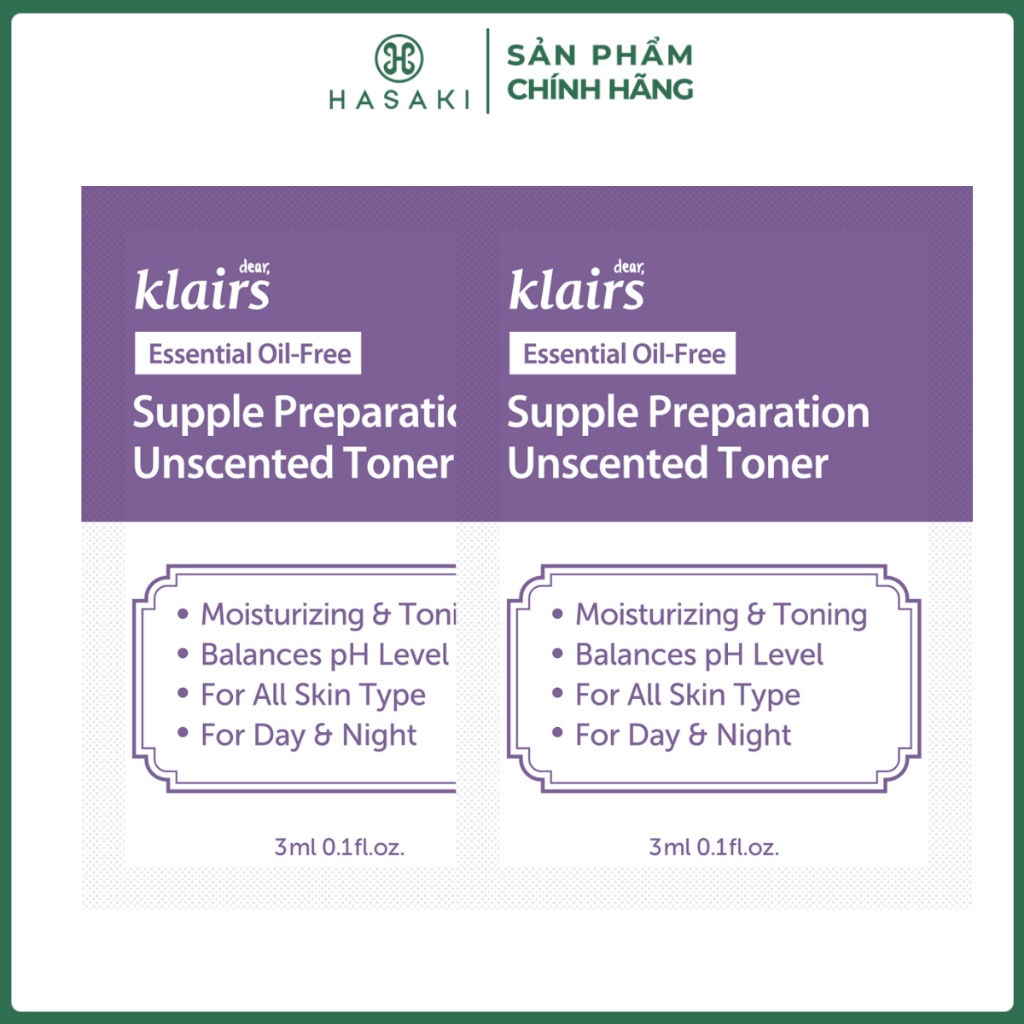 HASAKI
SẢN PHẨM CHÍNH HÃNG

dear, klairs
Essential Oil-Free
Supple Preparatic
Unscented Toner

• Moisturizing & Toni
• Balances pH Level
• For All Skin Type
• For Day & Night

3ml 0.1fl.oz.

dear, klairs
Essential Oil-Free
Supple Preparation
Unscented Toner

• Moisturizing & Toning
• Balances pH Level
• For All Skin Type
• For Day & Night

3ml 0.1fl.oz.